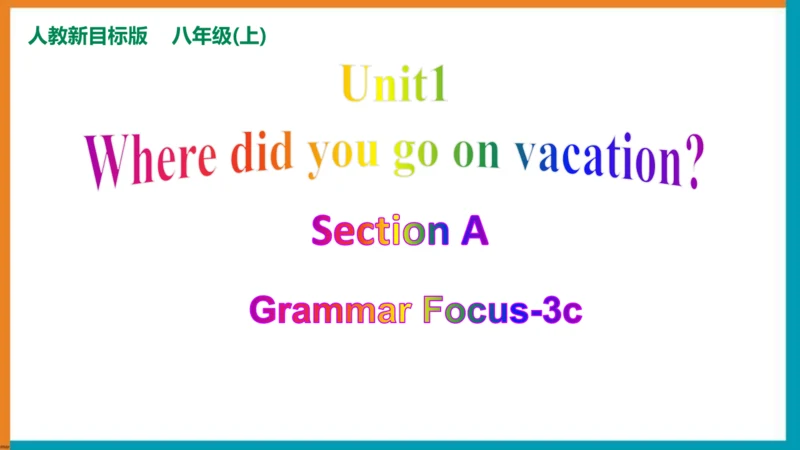 人教新目标版 八年级(上)

Unit1
Where did you go on vacation?

Section A

Grammar Focus-3c